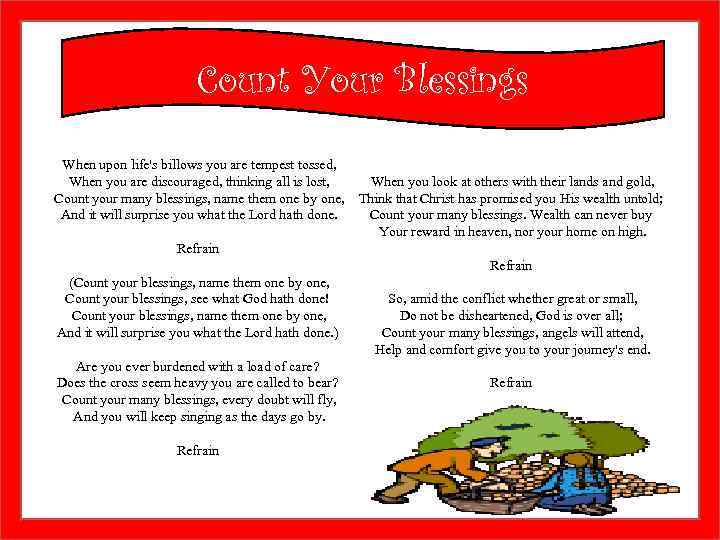 Count Your Blessings

When upon life's billows you are tempest tossed,
When you are discouraged, thinking all is lost,
Count your many blessings, name them one by one,
And it will surprise you what the Lord hath done.

Refrain

(Count your blessings, name them one by one,
Count your blessings, see what God hath done!
Count your blessings, name them one by one,
And it will surprise you what the Lord hath done.)

Are you ever burdened with a load of care?
Does the cross seem heavy you are called to bear?
Count your many blessings, every doubt will fly,
And you will keep singing as the days go by.

Refrain

When you look at others with their lands and gold,
Think that Christ has promised you His wealth untold;
Count your many blessings. Wealth can never buy
Your reward in heaven, nor your home on high.

Refrain

So, amid the conflict whether great or small,
Do not be disheartened, God is over all;
Count your many blessings, angels will attend,
Help and comfort give you to your journey's end.

Refrain